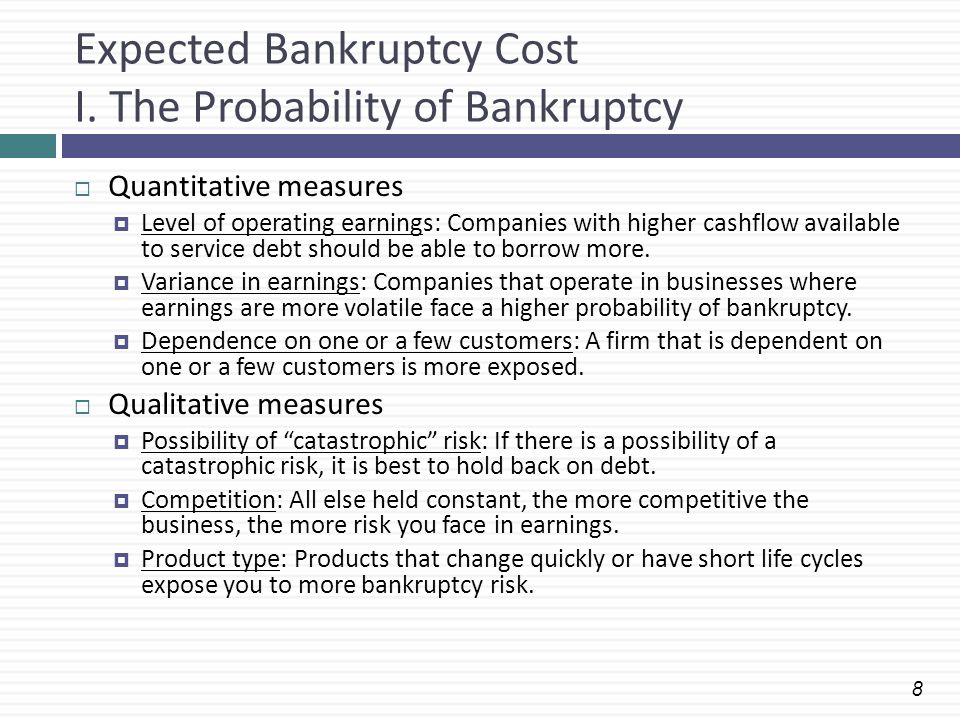 Expected Bankruptcy Cost
I. The Probability of Bankruptcy

Quantitative measures

Level of operating earnings: Companies with higher cashflow available to service debt should be able to borrow more.

Variance in earnings: Companies that operate in businesses where earnings are more volatile face a higher probability of bankruptcy.

Dependence on one or a few customers: A firm that is dependent on one or a few customers is more exposed.

Qualitative measures

Possibility of “catastrophic” risk: If there is a possibility of a catastrophic risk, it is best to hold back on debt.

Competition: All else held constant, the more competitive the business, the more risk you face in earnings.

Product type: Products that change quickly or have short life cycles expose you to more bankruptcy risk.

8